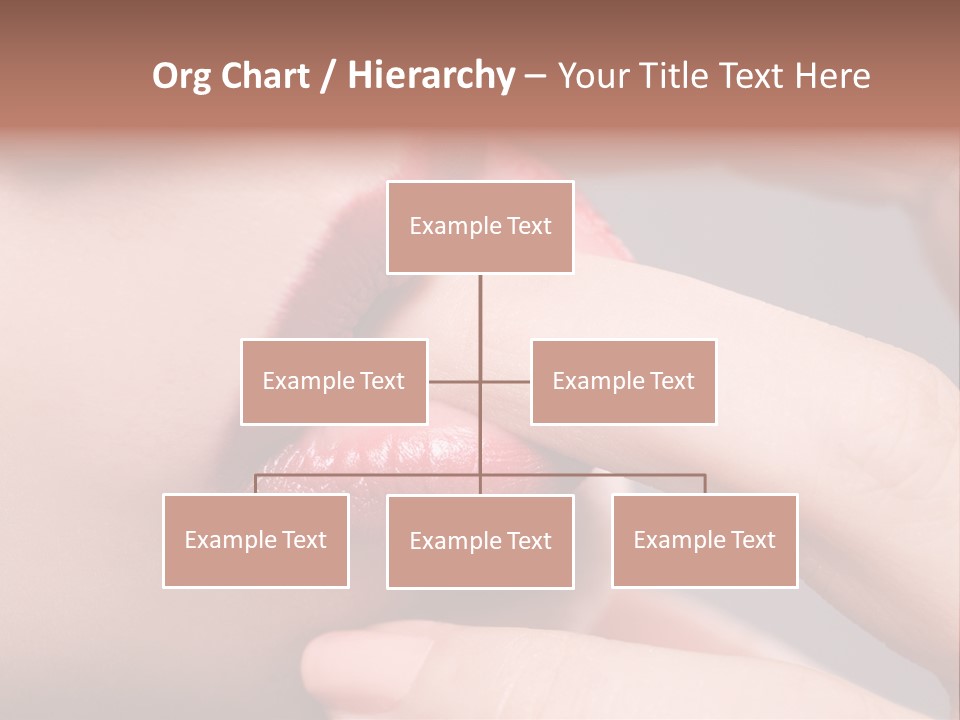 Org Chart / Hierarchy – Your Title Text Here

Example Text

Example Text

Example Text

Example Text

Example Text

Example Text